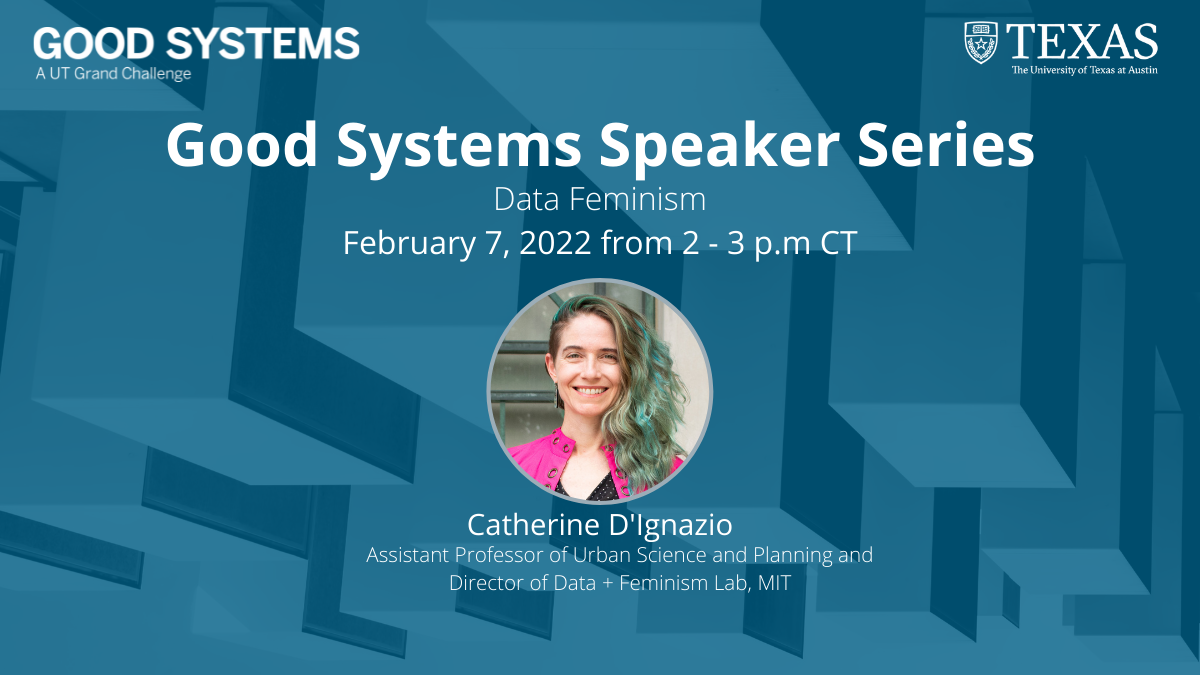 GOOD SYSTEMS
A UT Grand Challenge

TEXAS
The University of Texas at Austin

Good Systems Speaker Series
Data Feminism
February 7, 2022 from 2 - 3 p.m CT

Catherine D'Ignazio
Assistant Professor of Urban Science and Planning and Director of Data + Feminism Lab, MIT